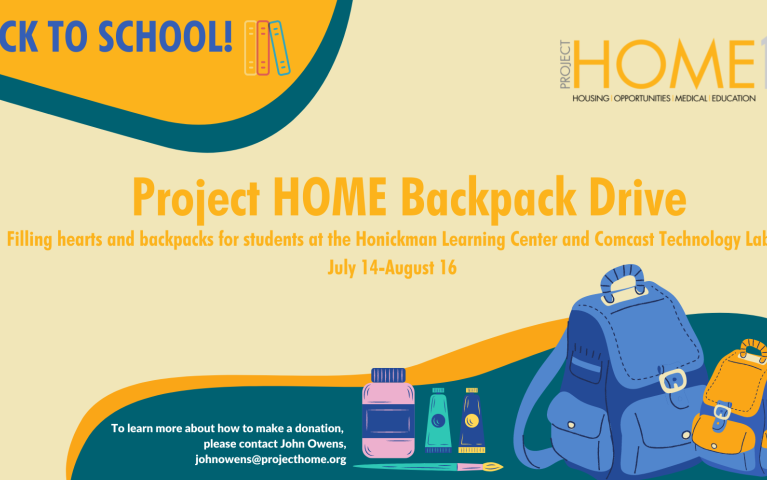 CK TO SCHOOL!

PROJECT HOME

HOUSING | OPPORTUNITIES | MEDICAL | EDUCATION

Project HOME Backpack Drive

Filling hearts and backpacks for students at the Honickman Learning Center and Comcast Technology Lab

July 14-August 16

To learn more about how to make a donation, please contact John Owens, johnowens@projecthome.org